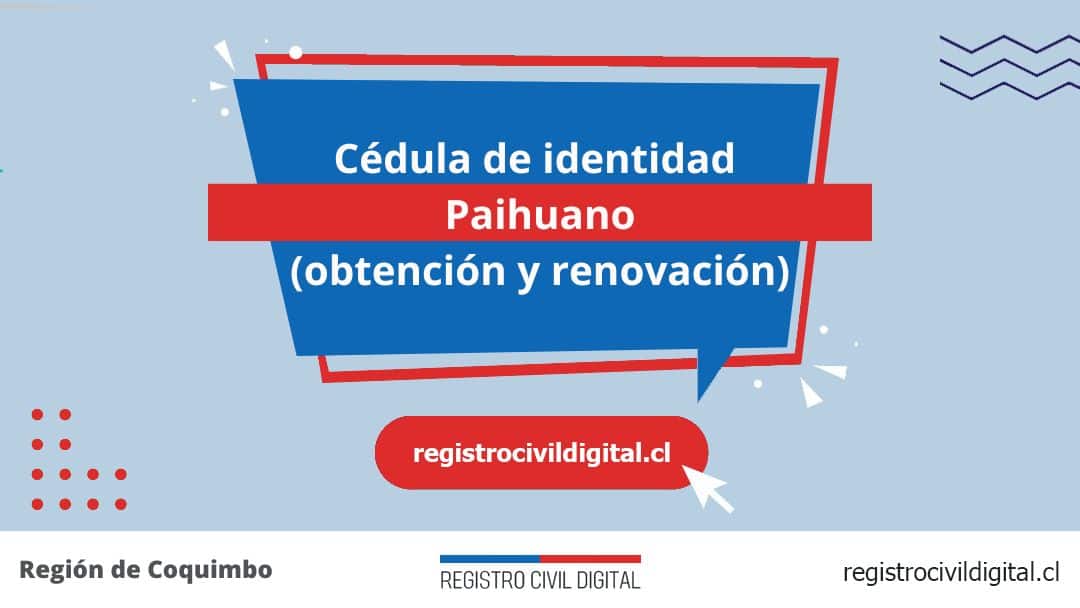 Cédula de identidad
Paihuano
(obtención y renovación)

registrocivildigital.cl

Región de Coquimbo

REGISTRO CIVIL DIGITAL

registrocivildigital.cl